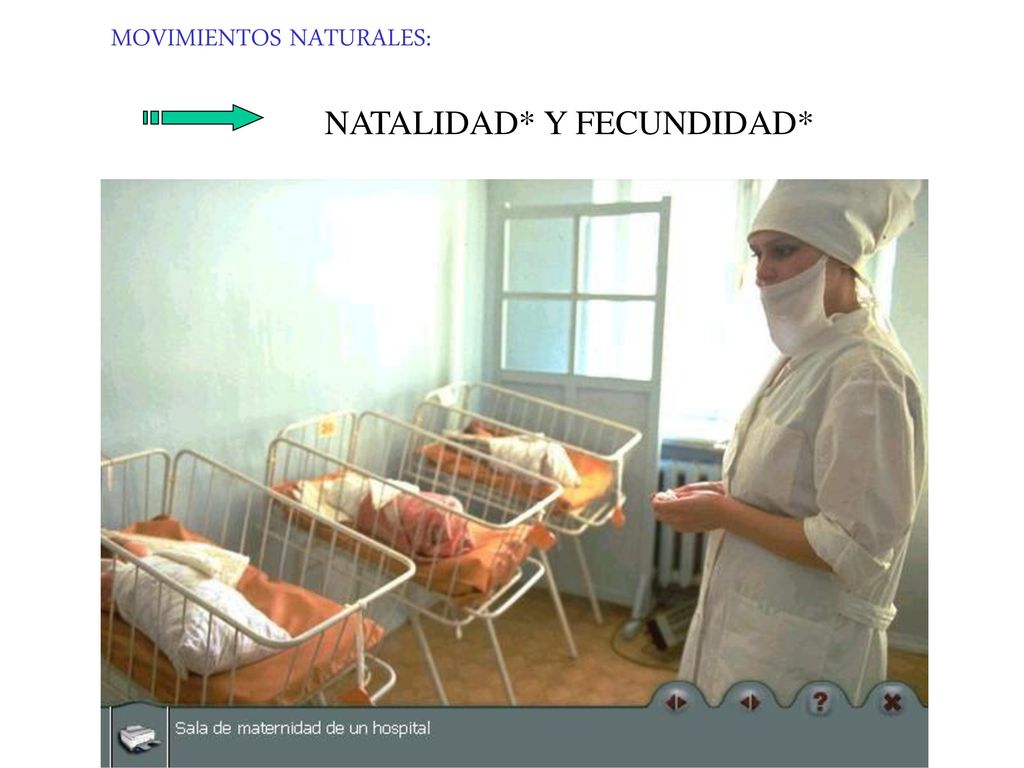 MOVIMIENTOS NATURALES:

NATALIDAD* Y FECUNDIDAD*

?

Sala de maternidad de un hospital